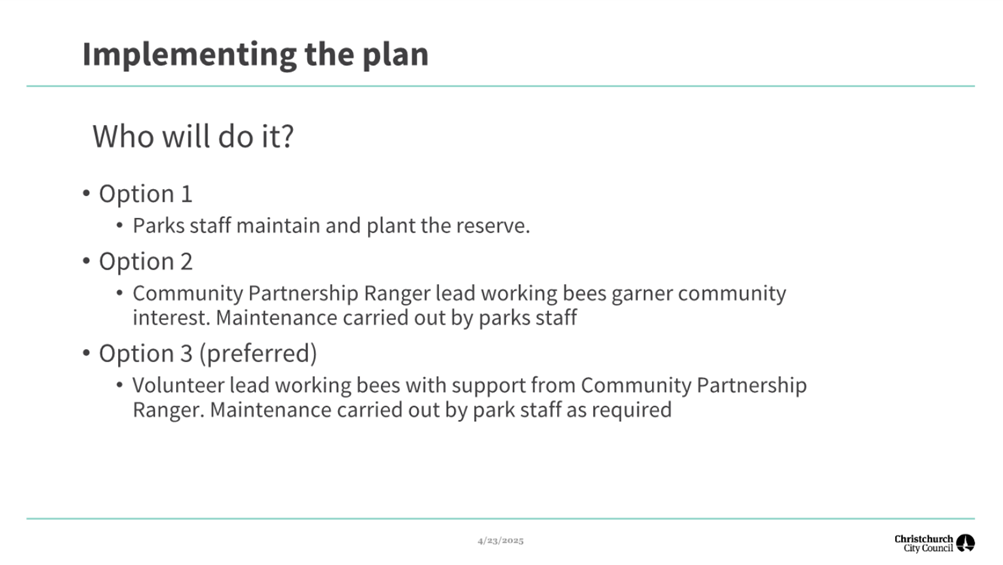 Implementing the plan

Who will do it?

• Option 1
  • Parks staff maintain and plant the reserve.
• Option 2
  • Community Partnership Ranger lead working bees garner community interest. Maintenance carried out by parks staff
• Option 3 (preferred)
  • Volunteer lead working bees with support from Community Partnership Ranger. Maintenance carried out by park staff as required

4/23/2025

Christchurch City Council